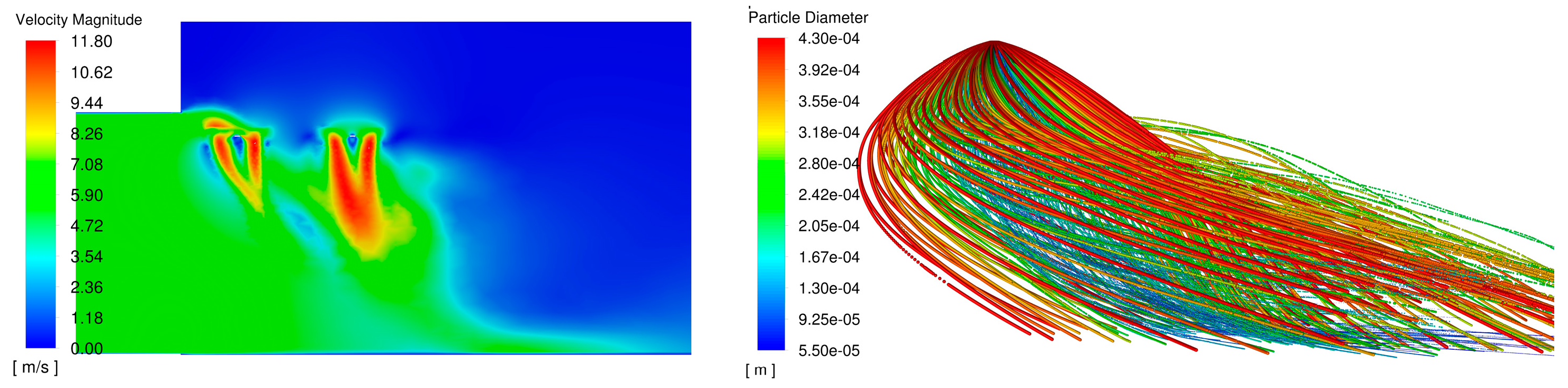 Velocity Magnitude
11.80
10.62
9.44
8.26
7.08
5.90
4.72
3.54
2.36
1.18
0.00
[ m/s ]

Particle Diameter
4.30e-04
3.92e-04
3.55e-04
3.18e-04
2.80e-04
2.42e-04
2.05e-04
1.67e-04
1.30e-04
9.25e-05
5.50e-05
[ m ]